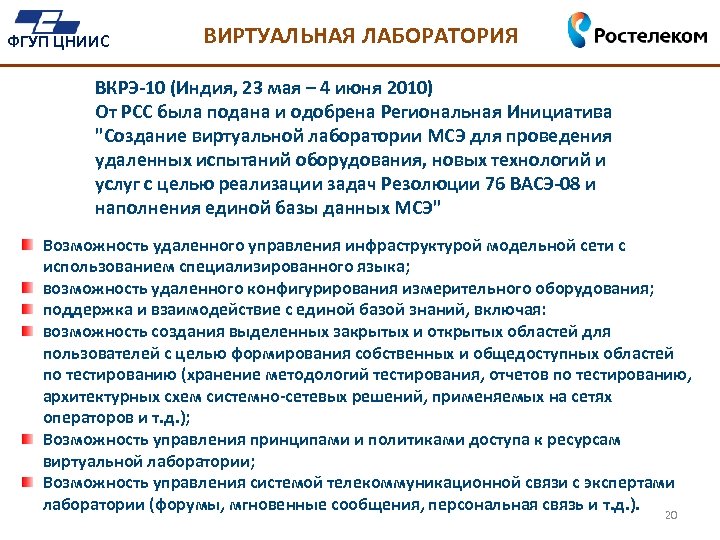 ФГУП ЦНИИС

ВИРТУАЛЬНАЯ ЛАБОРАТОРИЯ

Ростелеком

ВКРЭ-10 (Индия, 23 мая – 4 июня 2010)
От РСС была подана и одобрена Региональная Инициатива "Создание виртуальной лаборатории МСЭ для проведения удаленных испытаний оборудования, новых технологий и услуг с целью реализации задач Резолюции 76 ВАСЭ-08 и наполнения единой базы данных МСЭ"

Возможность удаленного управления инфраструктурой модельной сети с использованием специализированного языка;

возможность удаленного конфигурирования измерительного оборудования;

поддержка и взаимодействие с единой базой знаний, включая:

возможность создания выделенных закрытых и открытых областей для пользователей с целью формирования собственных и общедоступных областей по тестированию (хранение методологий тестирования, отчетов по тестированию, архитектурных схем системно-сетевых решений, применяемых на сетях операторов и т.д.);

Возможность управления принципами и политиками доступа к ресурсам виртуальной лаборатории;

Возможность управления системой телекоммуникационной связи с экспертами лаборатории (форумы, мгновенные сообщения, персональная связь и т.д.).

20